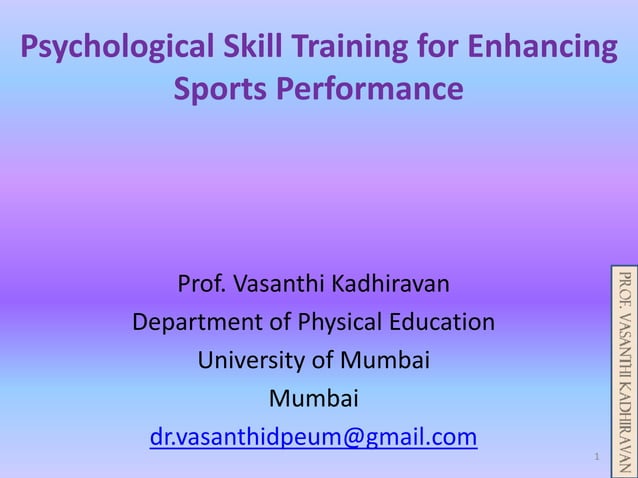 Psychological Skill Training for Enhancing Sports Performance

Prof. Vasanthi Kadhiravan
Department of Physical Education
University of Mumbai
Mumbai
dr.vasanthidpeum@gmail.com

PROF. VASANTHI KADHIRAVAN

1